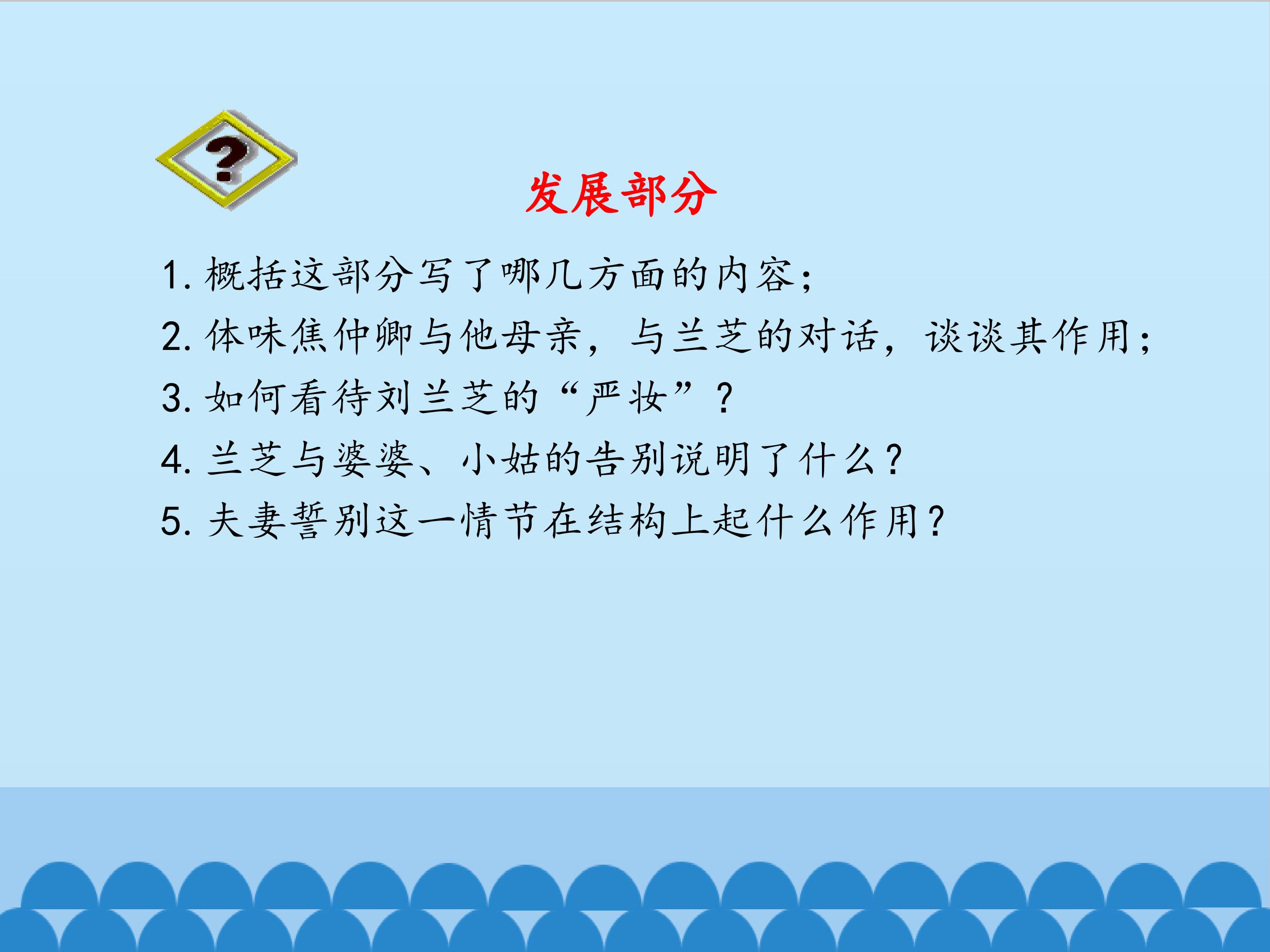 ?

发展部分

1. 概括这部分写了哪几方面的内容；
2. 体味焦仲卿与他母亲，与兰芝的对话，谈谈其作用；
3. 如何看待刘兰芝的“严妆”？
4. 兰芝与婆婆、小姑的告别说明了什么？
5. 夫妻誓别这一情节在结构上起什么作用？